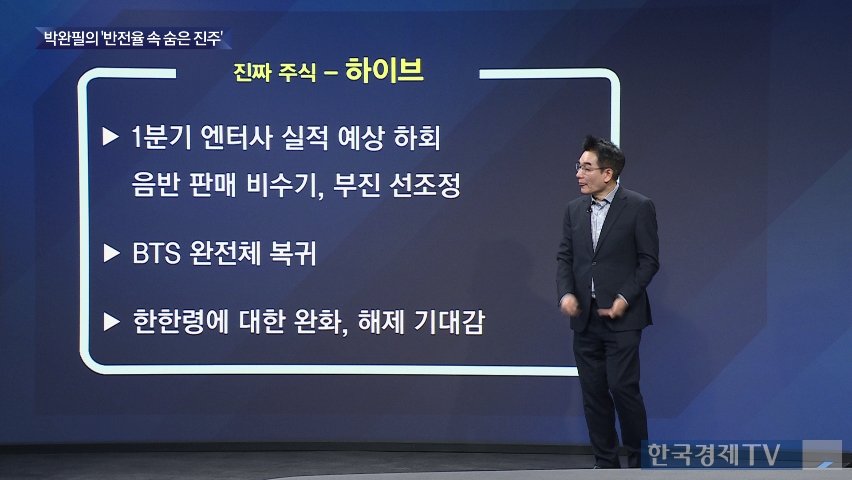 박완필의 '반전율 속 숨은 진주'

진짜 주식 – 하이브

▶ 1분기 엔터사 실적 예상 하회
음반 판매 비수기, 부진 선조정

▶ BTS 완전체 복귀

▶ 한한령에 대한 완화, 해제 기대감

한국경제TV